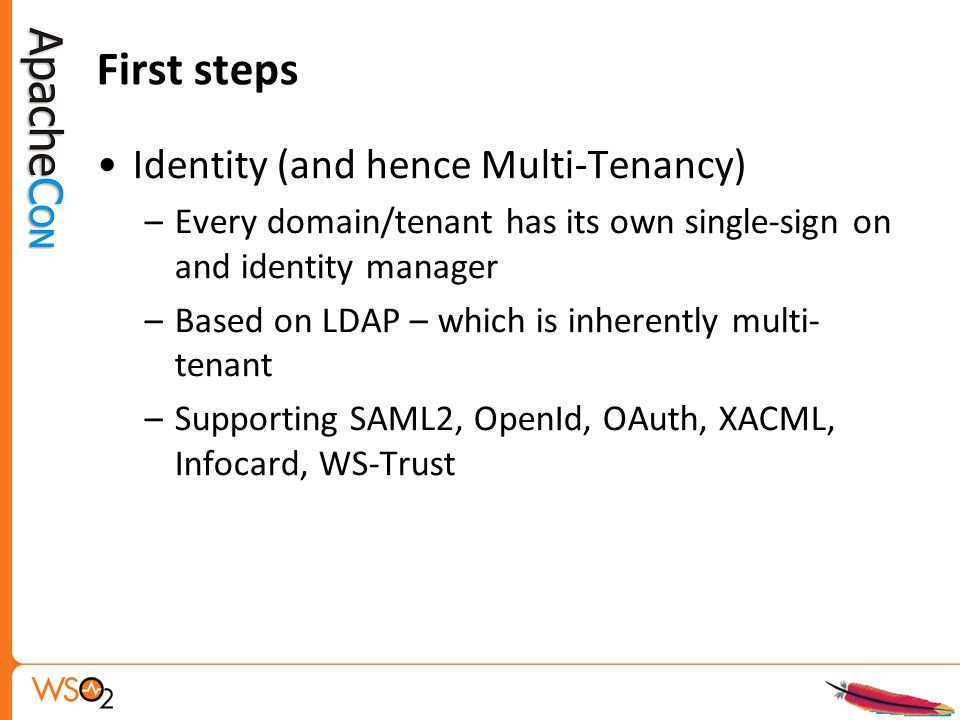 ApacheCon

First steps

• Identity (and hence Multi-Tenancy)
– Every domain/tenant has its own single-sign on and identity manager
– Based on LDAP – which is inherently multi-tenant
– Supporting SAML2, OpenId, OAuth, XACML, Infocard, WS-Trust

WSO2